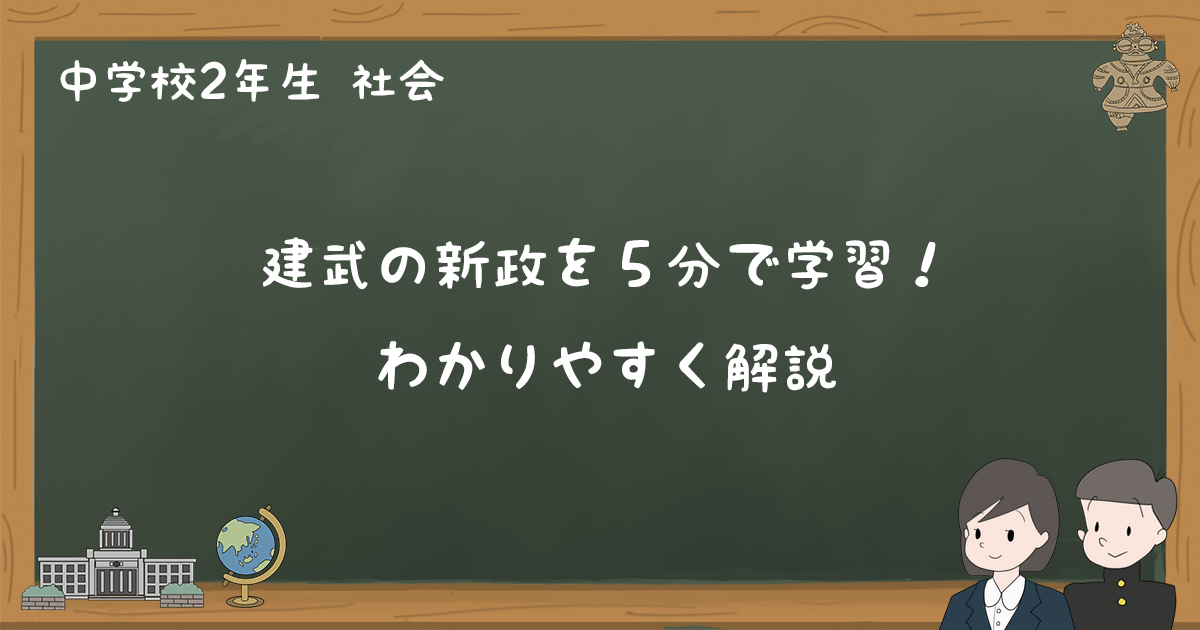 中学校2年生　社会

建武の新政を５分で学習！
わかりやすく解説